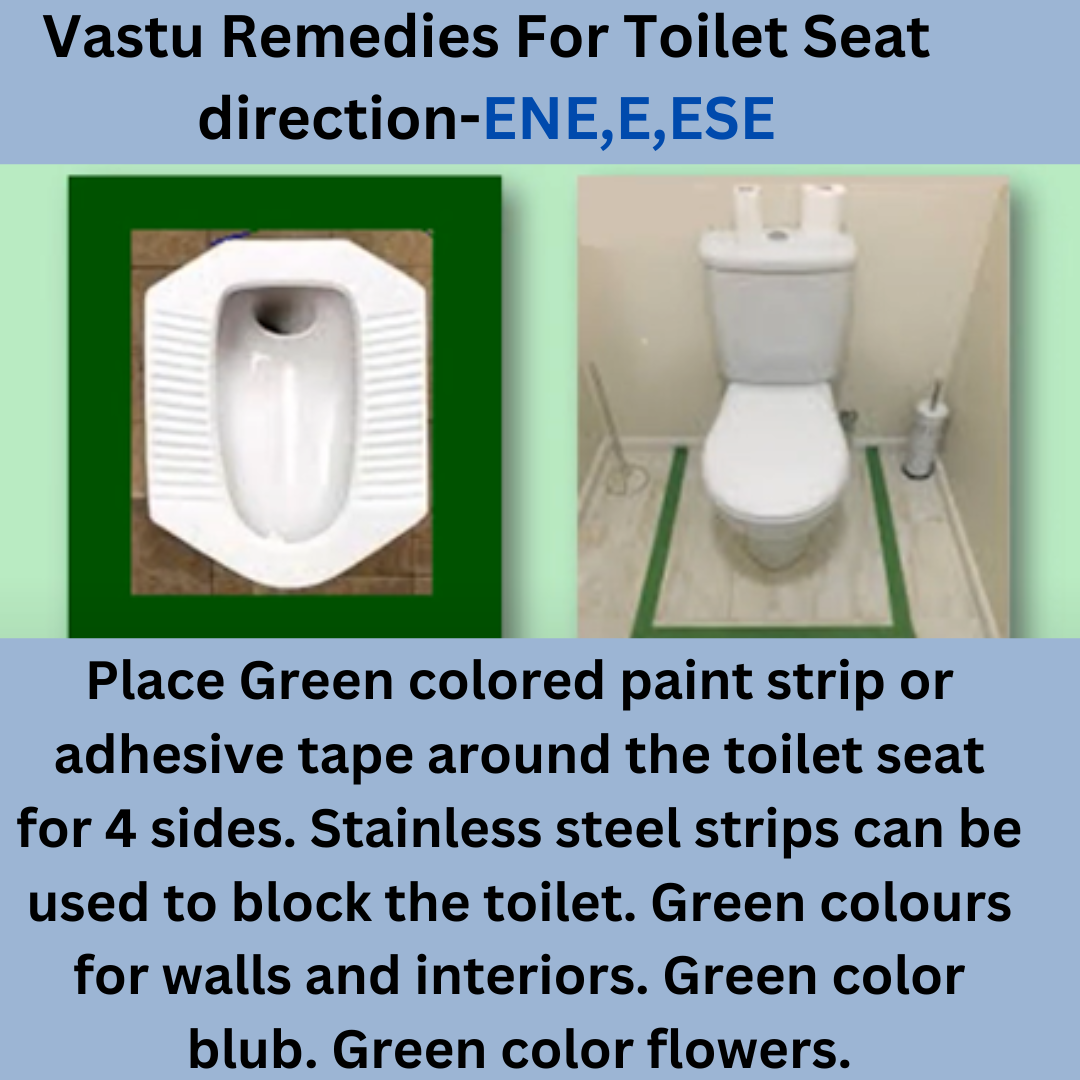 Vastu Remedies For Toilet Seat direction-ENE,E,ESE

Place Green colored paint strip or adhesive tape around the toilet seat for 4 sides. Stainless steel strips can be used to block the toilet. Green colours for walls and interiors. Green color blub. Green color flowers.